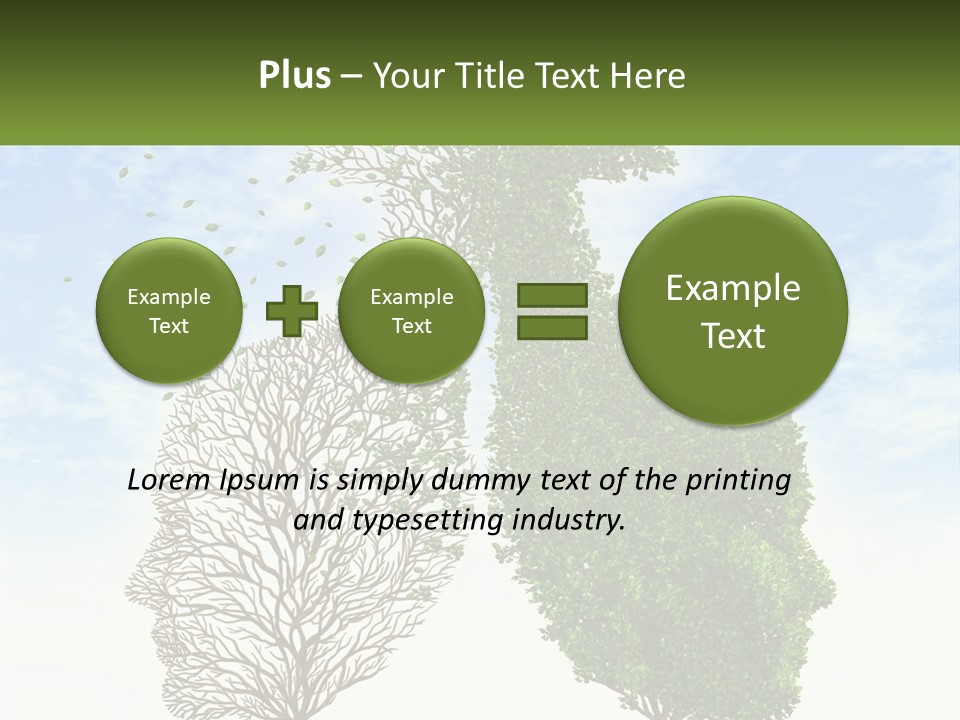 Plus – Your Title Text Here

Example Text

Example Text

Example Text

Lorem Ipsum is simply dummy text of the printing and typesetting industry.